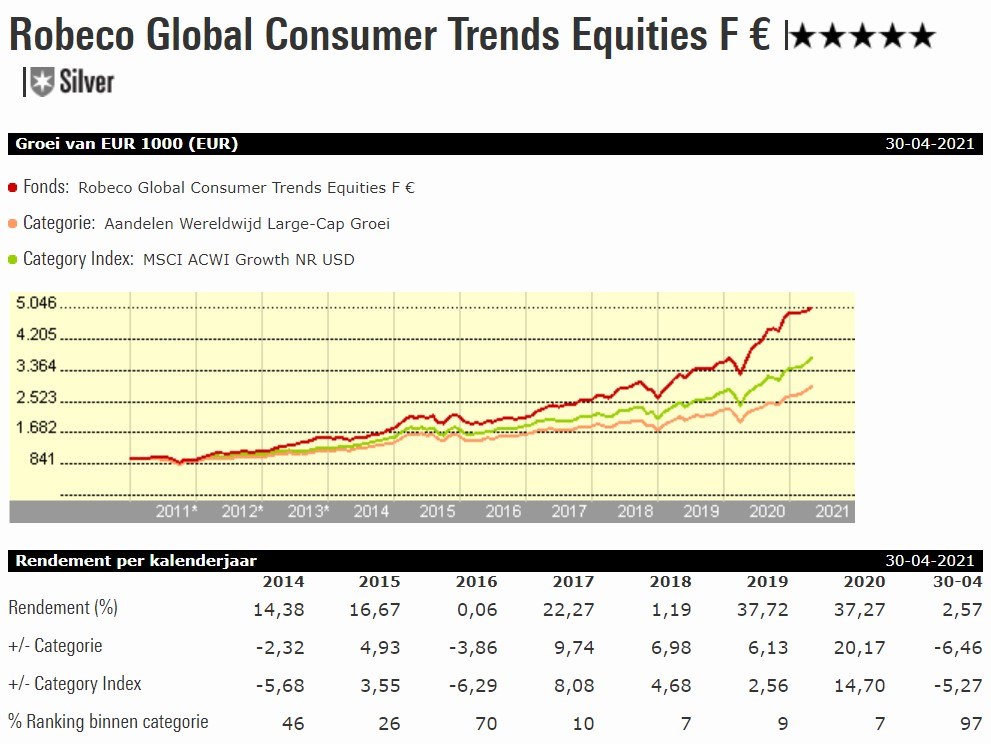 Robeco Global Consumer Trends Equities F € |★★★★★

| Silver

Groei van EUR 1000 (EUR) 30-04-2021

Fonds: Robeco Global Consumer Trends Equities F €

Categorie: Aandelen Wereldwijd Large-Cap Groei

Category Index: MSCI ACWI Growth NR USD

5.046
4.205
3.364
2.523
1.682
841

2011* 2012* 2013* 2014 2015 2016 2017 2018 2019 2020 2021

Rendement per kalenderjaar 30-04-2021

| | 2014 | 2015 | 2016 | 2017 | 2018 | 2019 | 2020 | 30-04 |
|---|---|---|---|---|---|---|---|---|
| Rendement (%) | 14,38 | 16,67 | 0,06 | 22,27 | 1,19 | 37,72 | 37,27 | 2,57 |
| +/- Categorie | -2,32 | 4,93 | -3,86 | 9,74 | 6,98 | 6,13 | 20,17 | -6,46 |
| +/- Category Index | -5,68 | 3,55 | -6,29 | 8,08 | 4,68 | 2,56 | 14,70 | -5,27 |
| % Ranking binnen categorie | 46 | 26 | 70 | 10 | 7 | 9 | 7 | 97 |